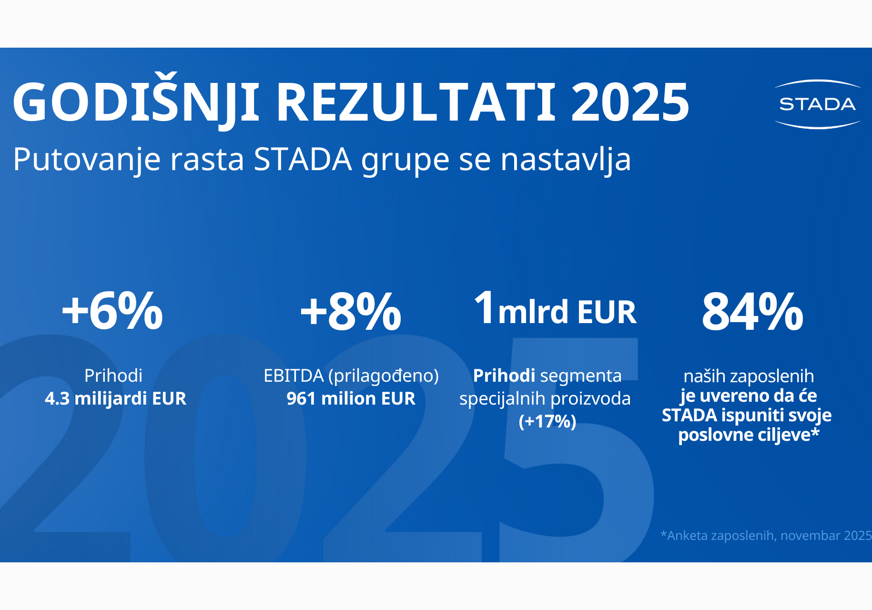 GODIŠNJI REZULTATI 2025

STADA

Putovanje rasta STADA grupe se nastavlja

+6%

Prihodi
4.3 milijardi EUR

+8%

EBITDA (prilagođeno)
961 milion EUR

1mlrd EUR

Prihodi segmenta specijalnih proizvoda (+17%)

84%

naših zaposlenih je uvereno da će STADA ispuniti svoje poslovne ciljeve*

*Anketa zaposlenih, novembar 2025

2025